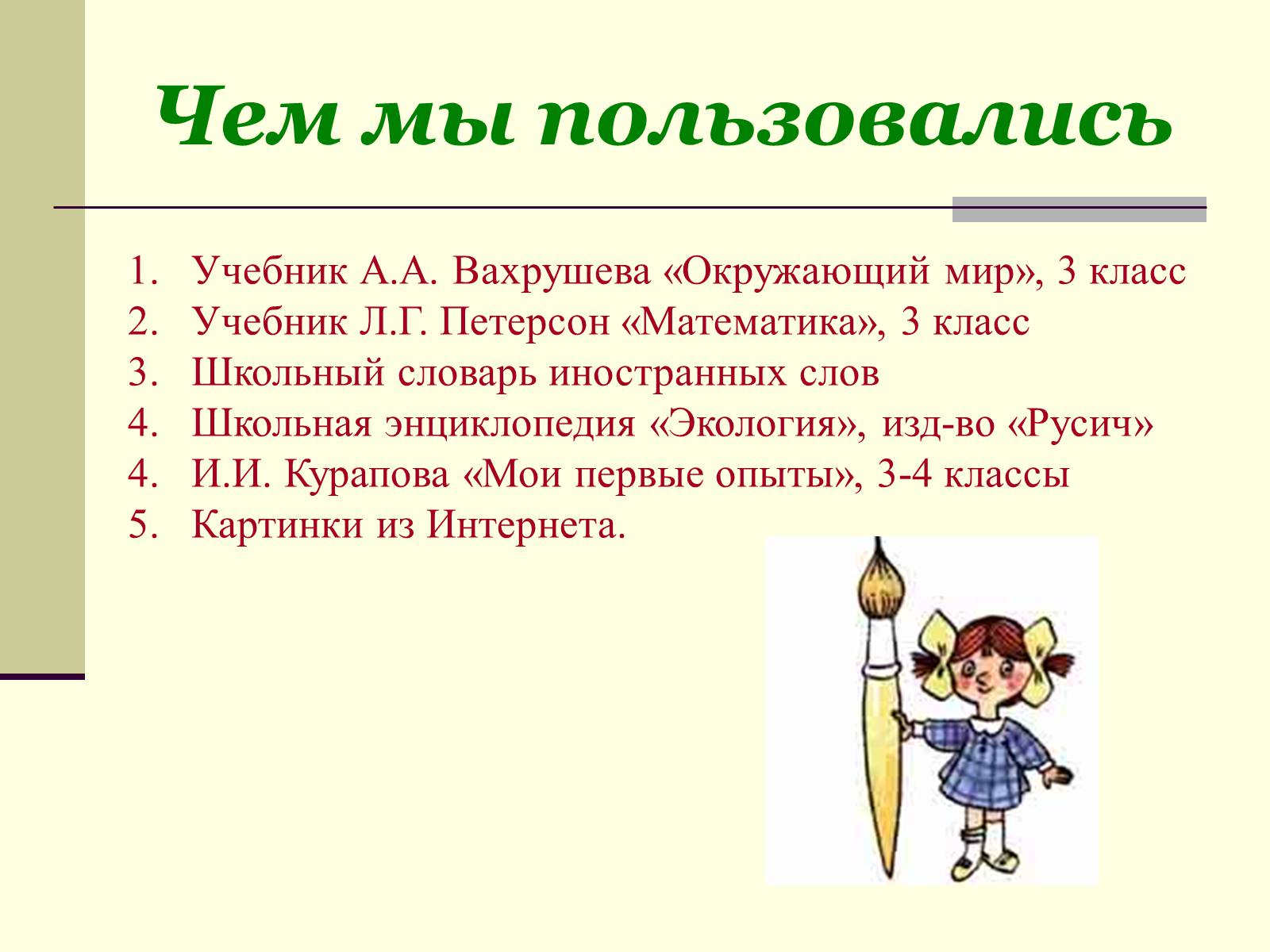 Чем мы пользовались

1. Учебник А.А. Вахрушева «Окружающий мир», 3 класс
2. Учебник Л.Г. Петерсон «Математика», 3 класс
3. Школьный словарь иностранных слов
4. Школьная энциклопедия «Экология», изд-во «Русич»
4. И.И. Курапова «Мои первые опыты», 3-4 классы
5. Картинки из Интернета.